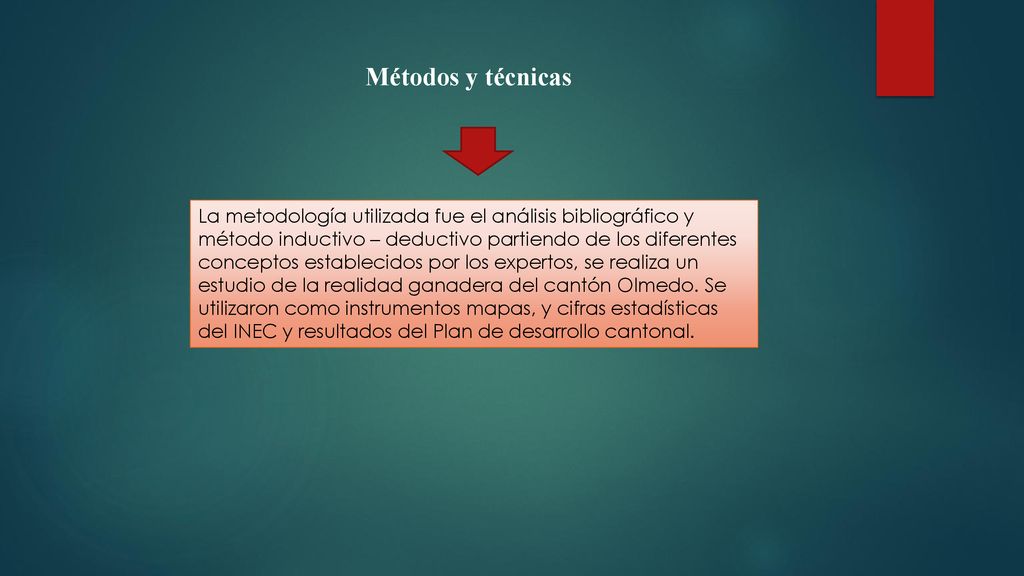 Métodos y técnicas

La metodología utilizada fue el análisis bibliográfico y método inductivo – deductivo partiendo de los diferentes conceptos establecidos por los expertos, se realiza un estudio de la realidad ganadera del cantón Olmedo. Se utilizaron como instrumentos mapas, y cifras estadísticas del INEC y resultados del Plan de desarrollo cantonal.